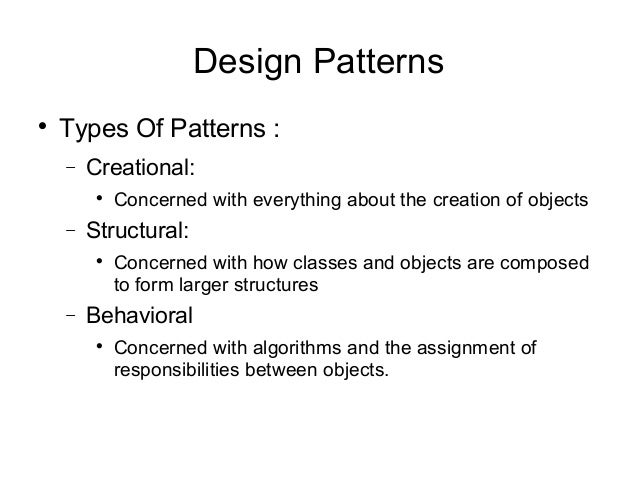 Design Patterns

• Types Of Patterns :

– Creational:

• Concerned with everything about the creation of objects

– Structural:

• Concerned with how classes and objects are composed to form larger structures

– Behavioral

• Concerned with algorithms and the assignment of responsibilities between objects.